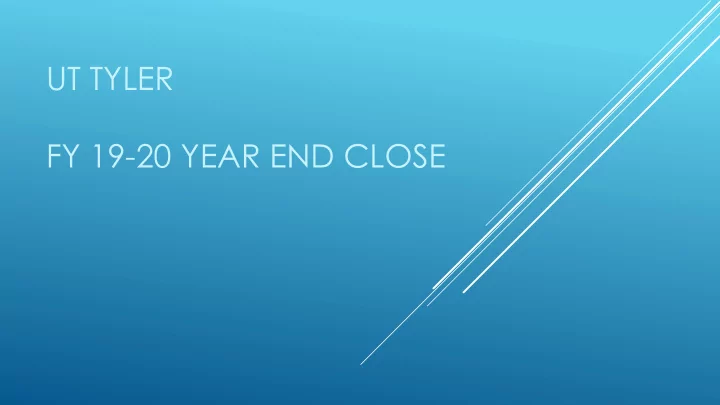 UT TYLER

FY 19-20 YEAR END CLOSE